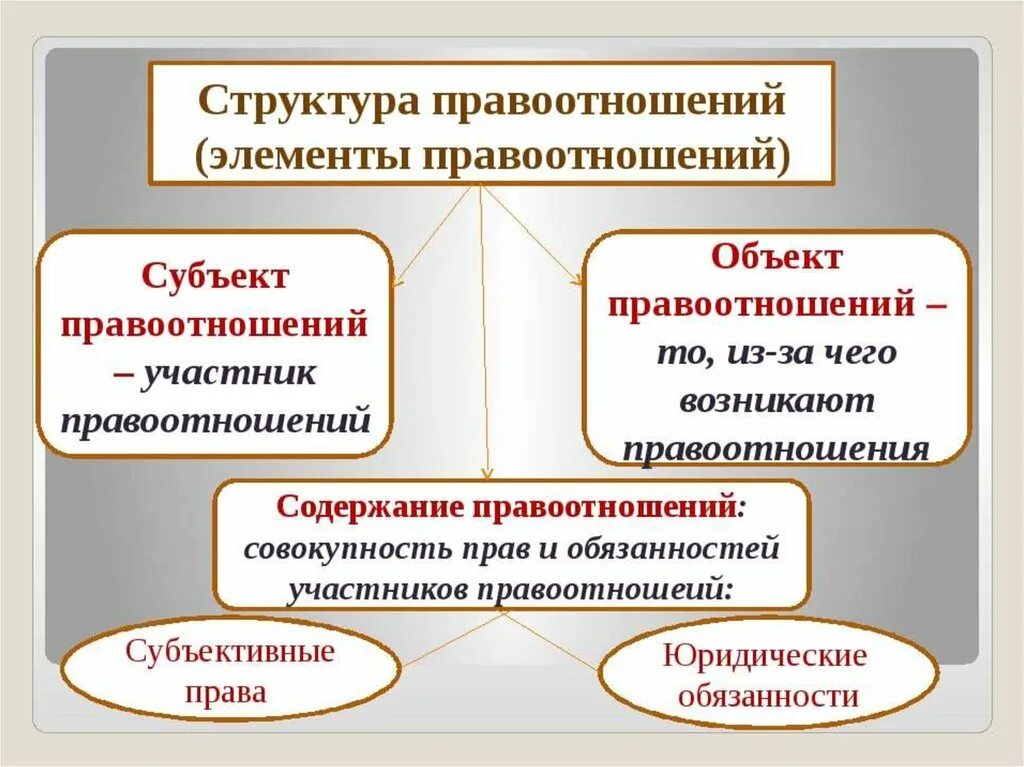 Структура правоотношений (элементы правоотношений)

Субъект правоотношений – участник правоотношений

Объект правоотношений – то, из-за чего возникают правоотношения

Содержание правоотношений: совокупность прав и обязанностей участников правоотношеий:

Субъективные права

Юридические обязанности